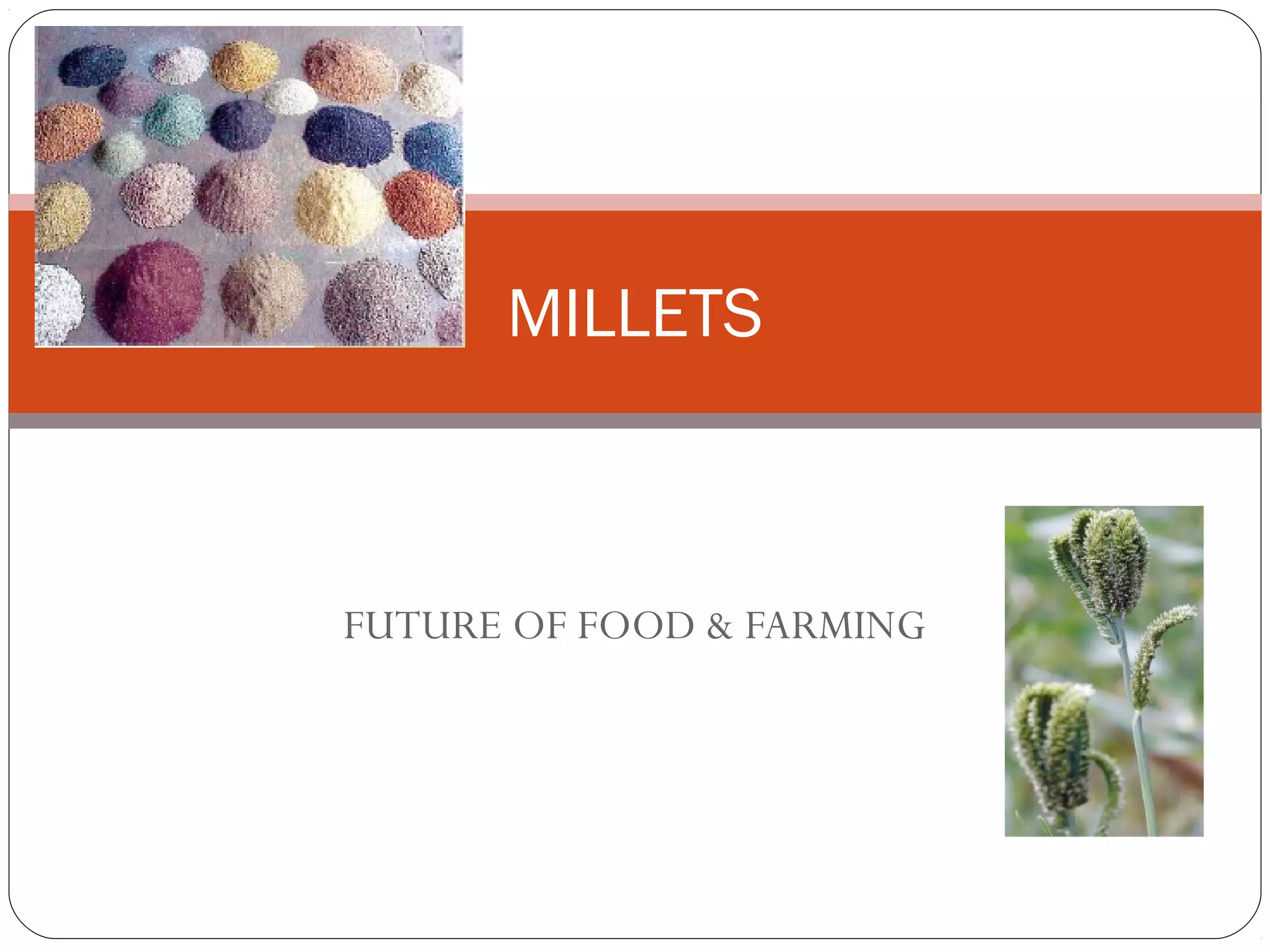 MILLETS

FUTURE OF FOOD & FARMING